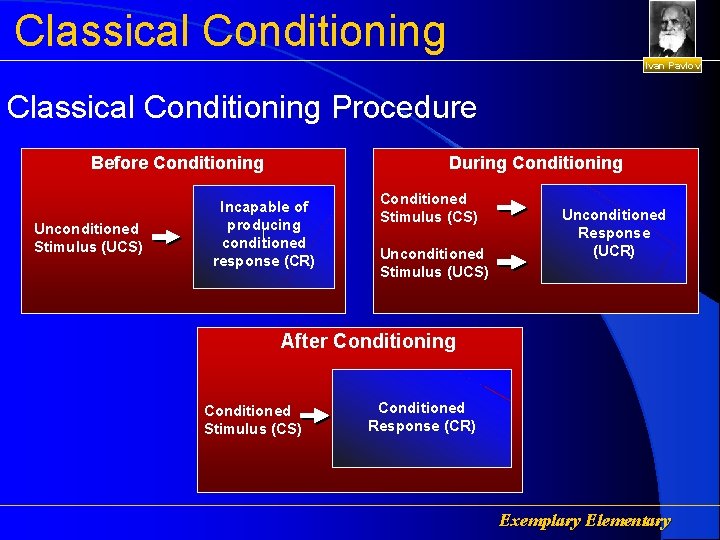 Classical Conditioning

Ivan Pavlov

Classical Conditioning Procedure

Before Conditioning

Unconditioned Stimulus (UCS)

Incapable of producing conditioned response (CR)

During Conditioning

Conditioned Stimulus (CS)

Unconditioned Stimulus (UCS)

Unconditioned Response (UCR)

After Conditioning

Conditioned Stimulus (CS)

Conditioned Response (CR)

Exemplary Elementary